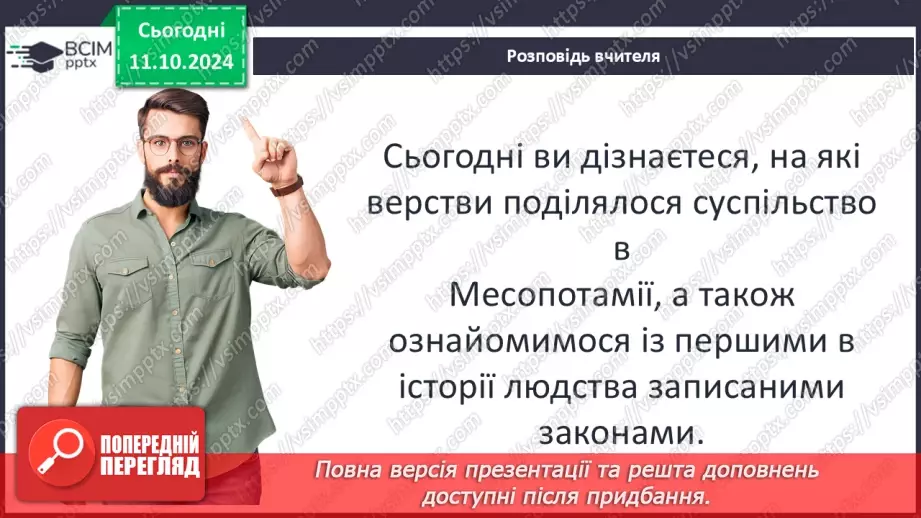 ВСІМ pptx

Сьогодні 11.10.2024

Розповідь вчителя

Сьогодні ви дізнаєтеся, на які верстви поділялося суспільство в Месопотамії, а також ознайомимося із першими в історії людства записаними законами.

ПОПЕРЕДНІЙ ПЕРЕГЛЯД

Повна версія презентації та решта доповнень доступні після придбання.

https://vsimpptx.com